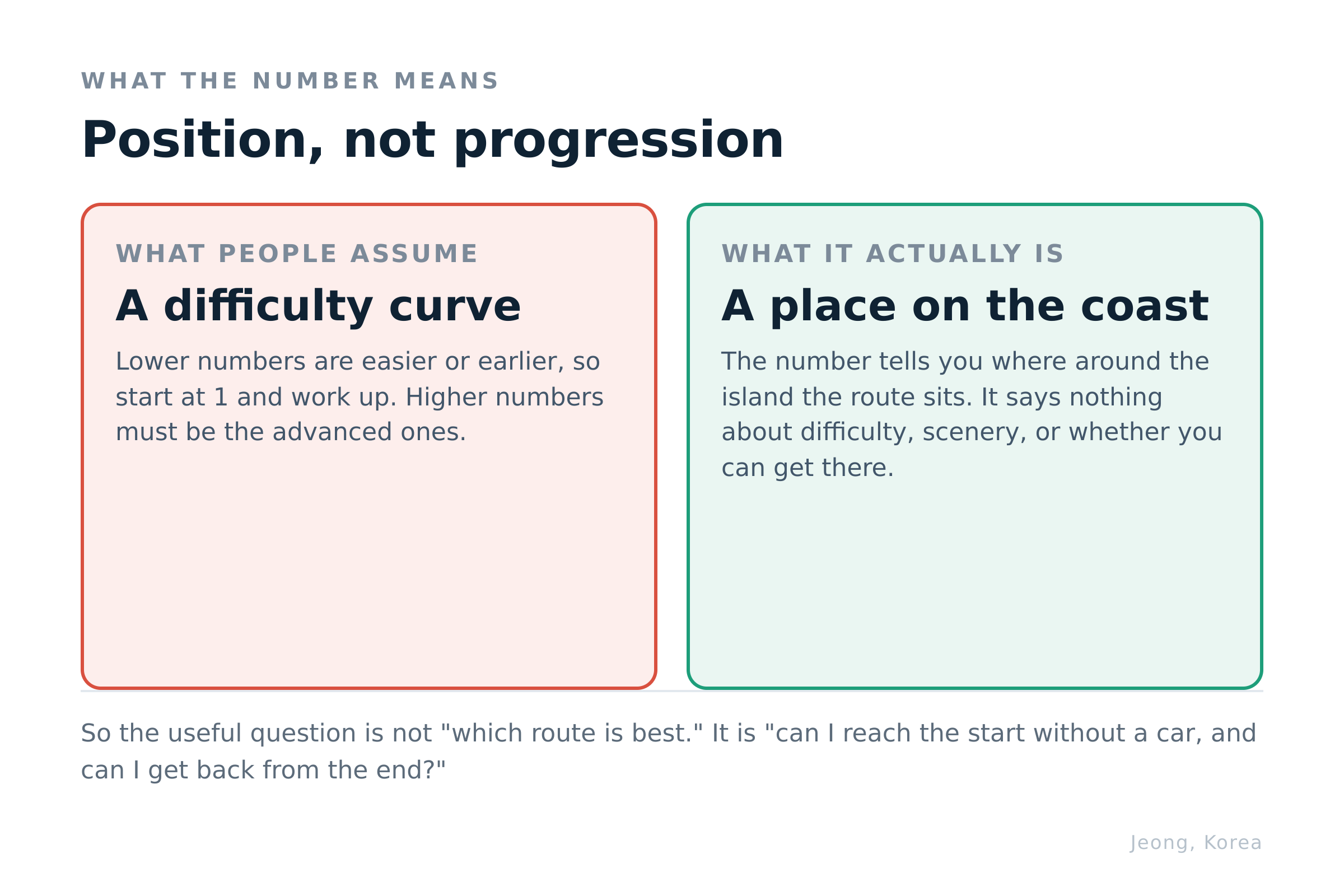 WHAT THE NUMBER MEANS

Position, not progression

WHAT PEOPLE ASSUME

A difficulty curve

Lower numbers are easier or earlier, so start at 1 and work up. Higher numbers must be the advanced ones.

WHAT IT ACTUALLY IS

A place on the coast

The number tells you where around the island the route sits. It says nothing about difficulty, scenery, or whether you can get there.

So the useful question is not "which route is best." It is "can I reach the start without a car, and can I get back from the end?"

Jeong, Korea